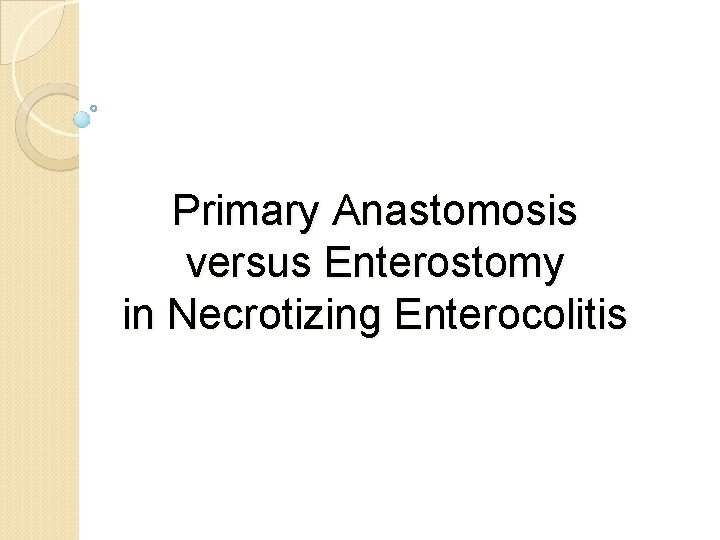 Primary Anastomosis versus Enterostomy in Necrotizing Enterocolitis